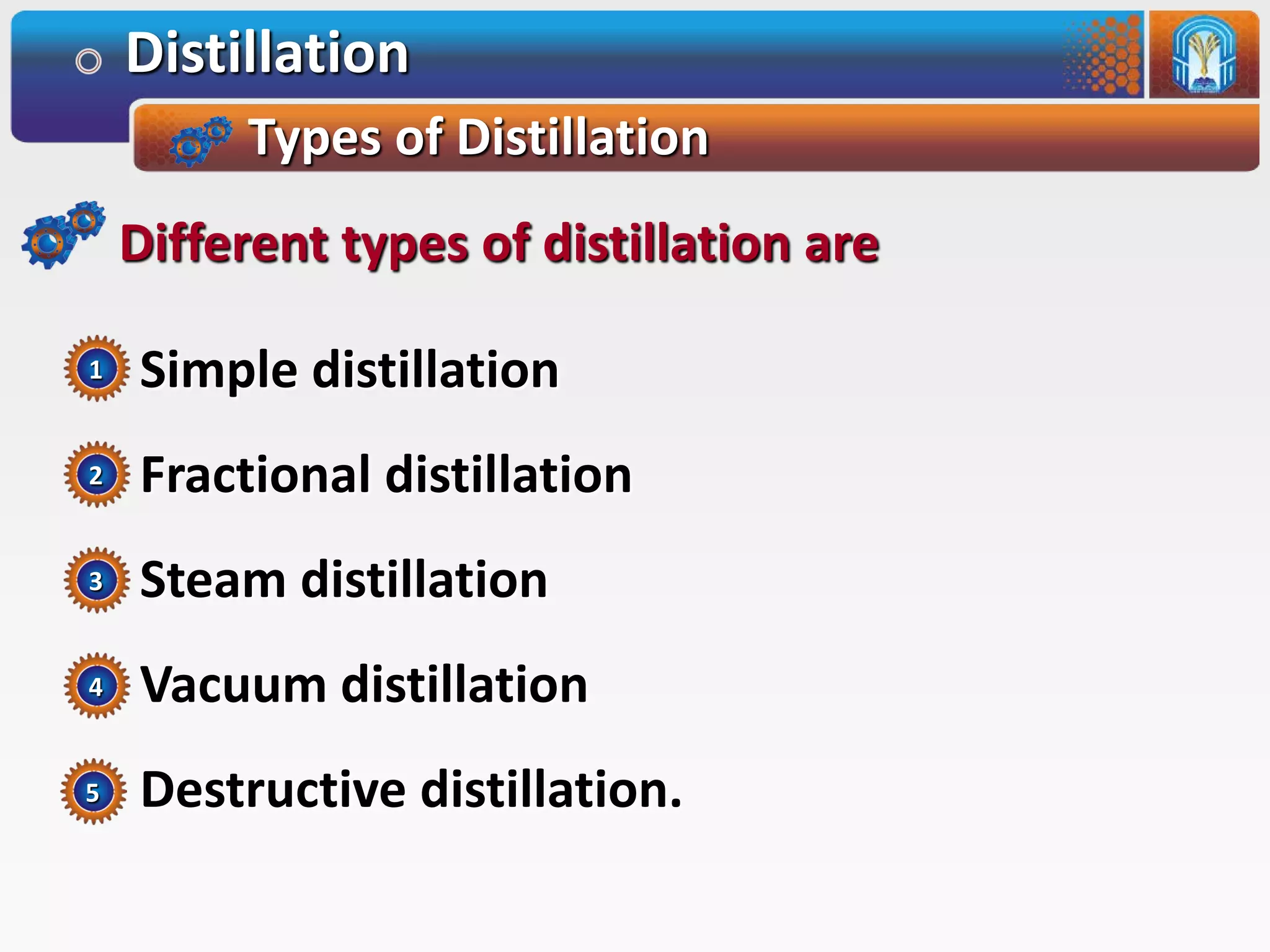 Distillation

Types of Distillation

Different types of distillation are

1 Simple distillation

2 Fractional distillation

3 Steam distillation

4 Vacuum distillation

5 Destructive distillation.